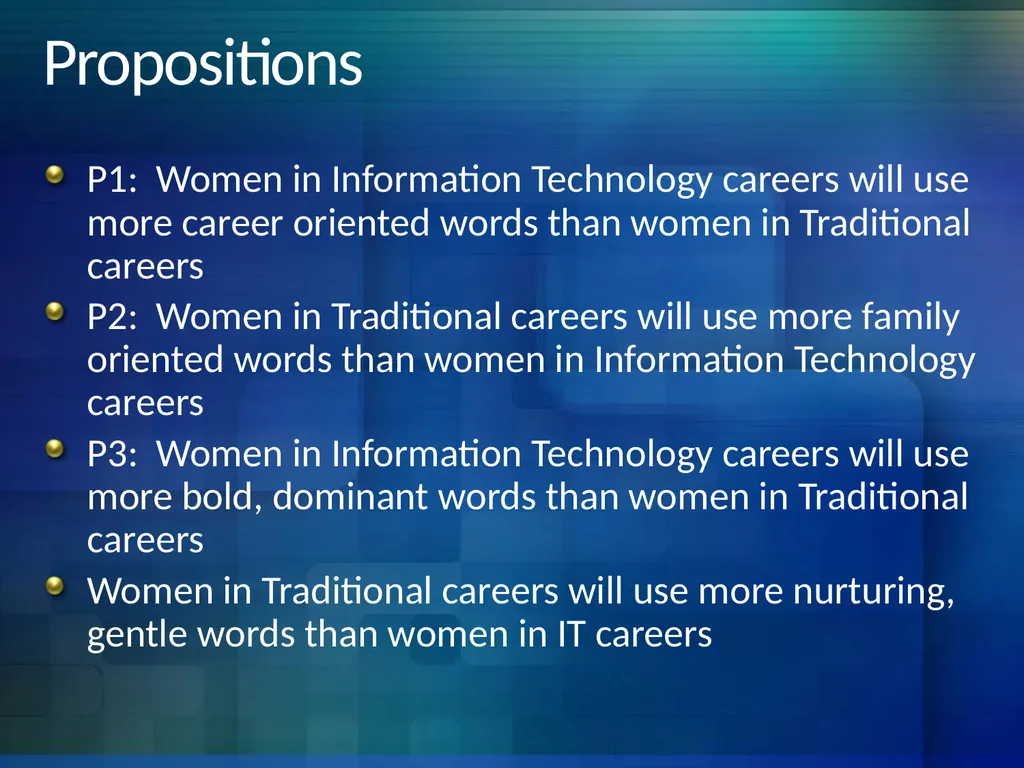 Propositions

P1: Women in Information Technology careers will use more career oriented words than women in Traditional careers

P2: Women in Traditional careers will use more family oriented words than women in Information Technology careers

P3: Women in Information Technology careers will use more bold, dominant words than women in Traditional careers

Women in Traditional careers will use more nurturing, gentle words than women in IT careers